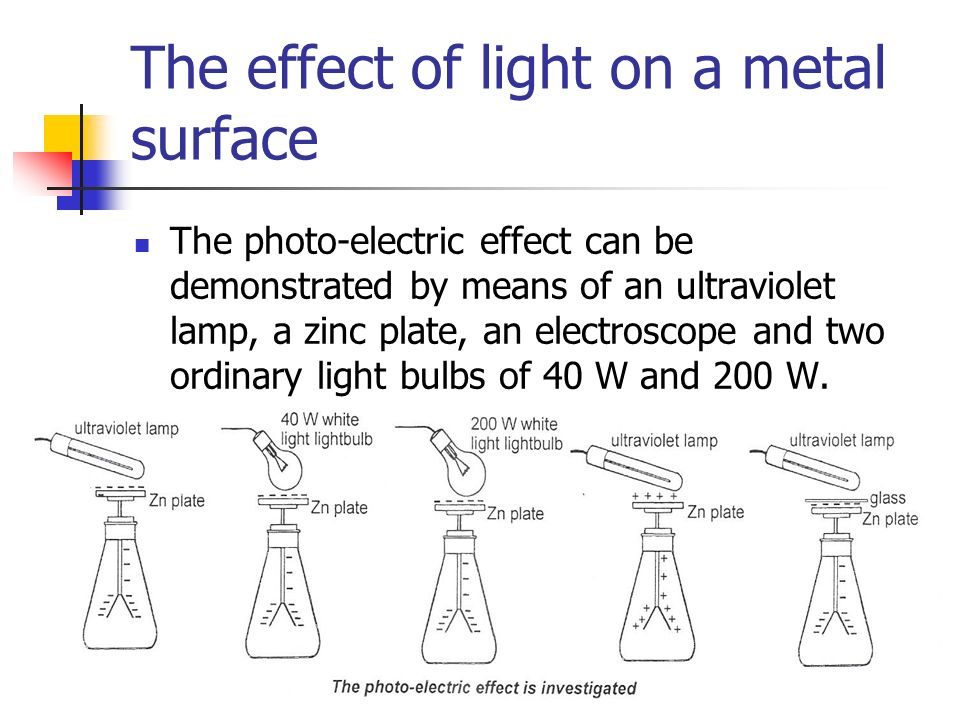 The effect of light on a metal surface

The photo-electric effect can be demonstrated by means of an ultraviolet lamp, a zinc plate, an electroscope and two ordinary light bulbs of 40 W and 200 W.

ultraviolet lamp
Zn plate

40 W white light lightbulb
Zn plate

200 W white light lightbulb
Zn plate

ultraviolet lamp
Zn plate

ultraviolet lamp
glass
Zn plate

The photo-electric effect is investigated